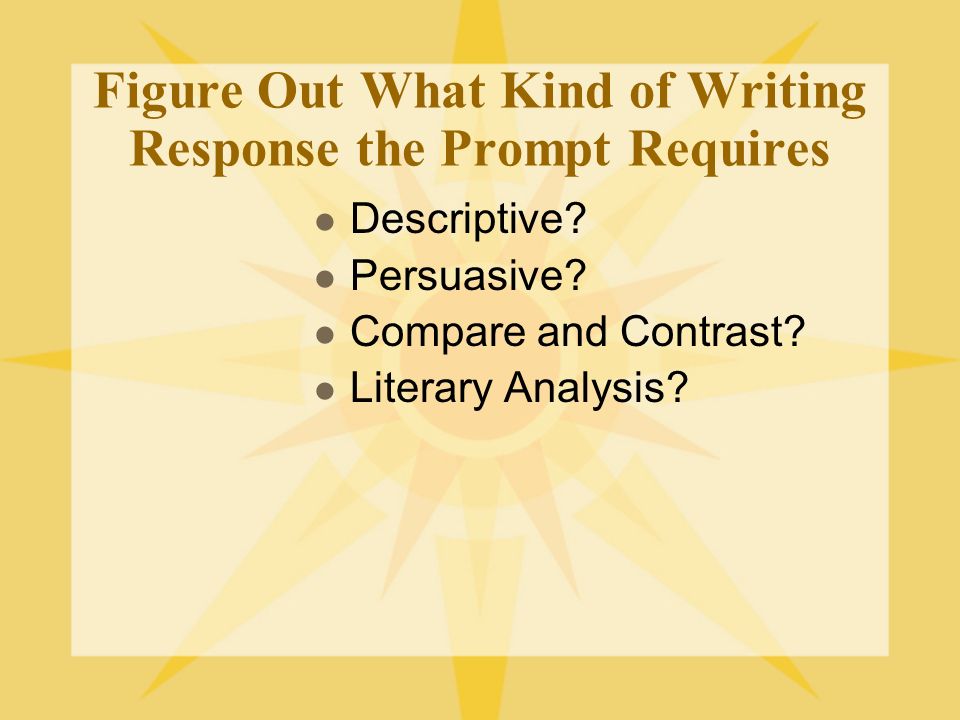 Figure Out What Kind of Writing Response the Prompt Requires

- Descriptive?
- Persuasive?
- Compare and Contrast?
- Literary Analysis?